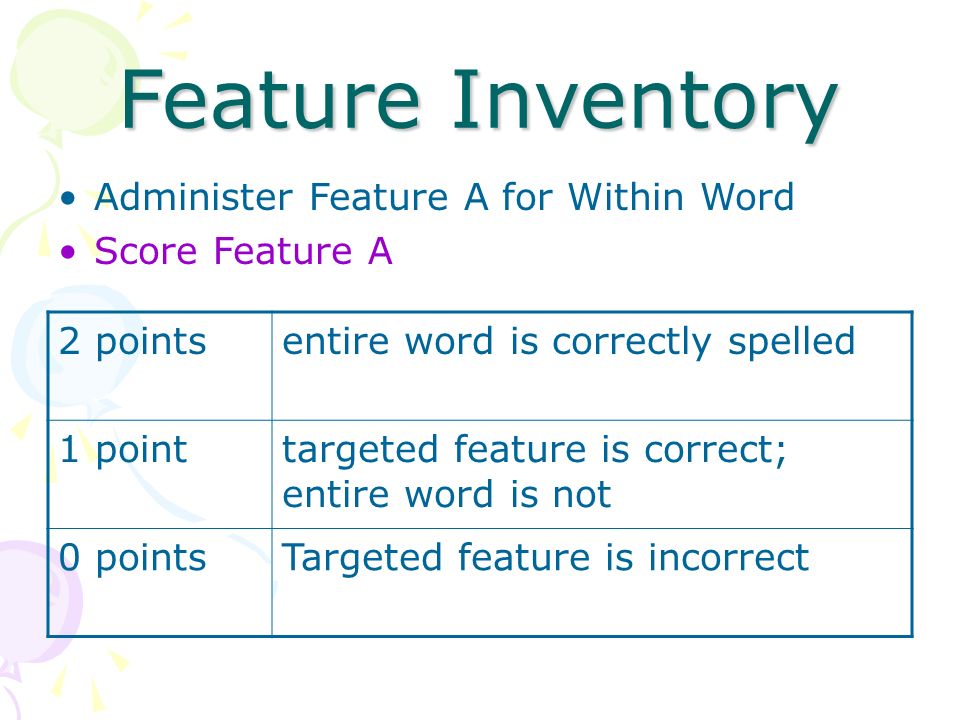 Feature Inventory

• Administer Feature A for Within Word
• Score Feature A

| 2 points | entire word is correctly spelled |
|---|---|
| 1 point | targeted feature is correct; entire word is not |
| 0 points | Targeted feature is incorrect |